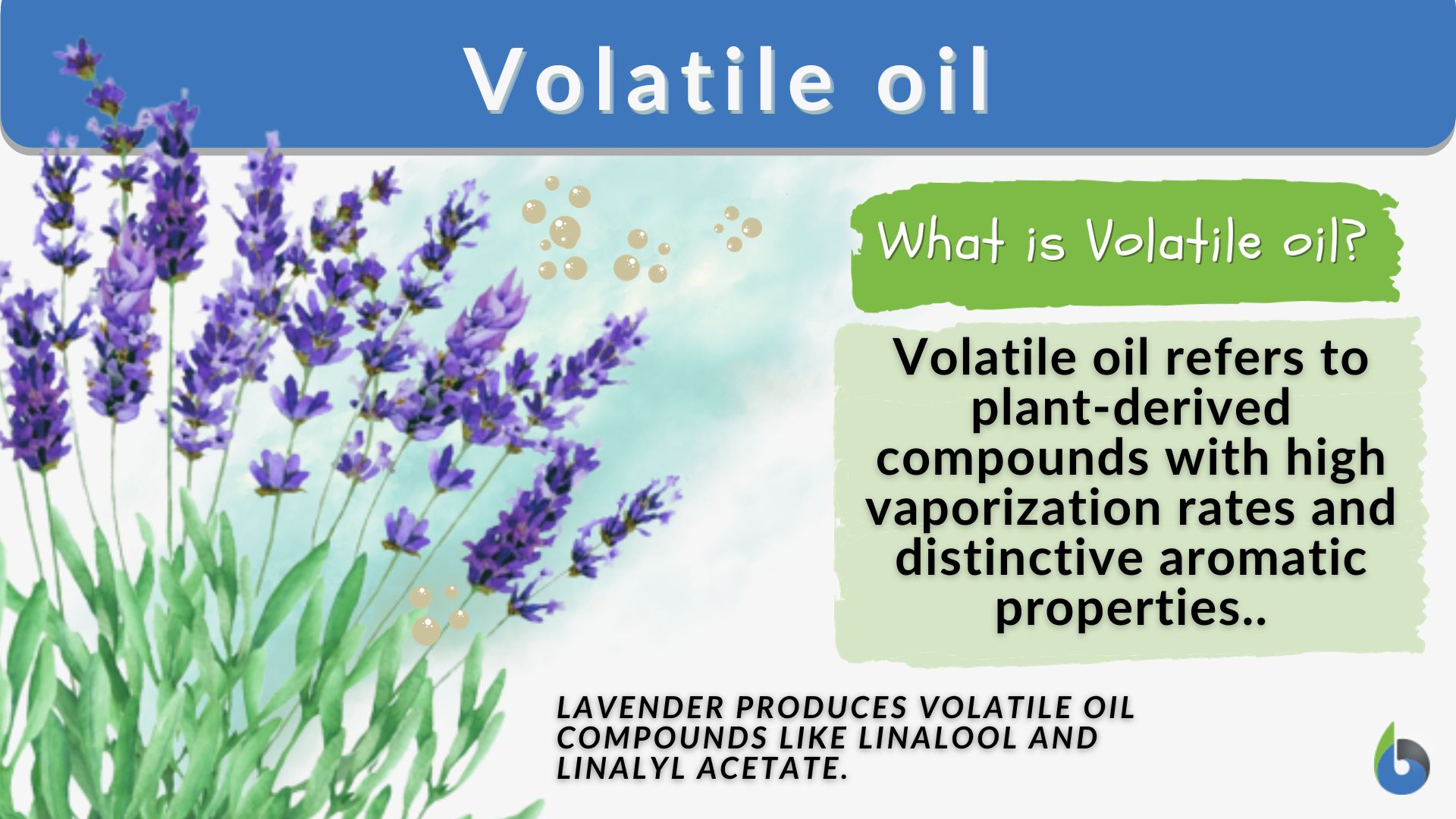 Volatile oil

What is Volatile oil?

Volatile oil refers to plant-derived compounds with high vaporization rates and distinctive aromatic properties..

LAVENDER PRODUCES VOLATILE OIL COMPOUNDS LIKE LINALOOL AND LINALYL ACETATE.